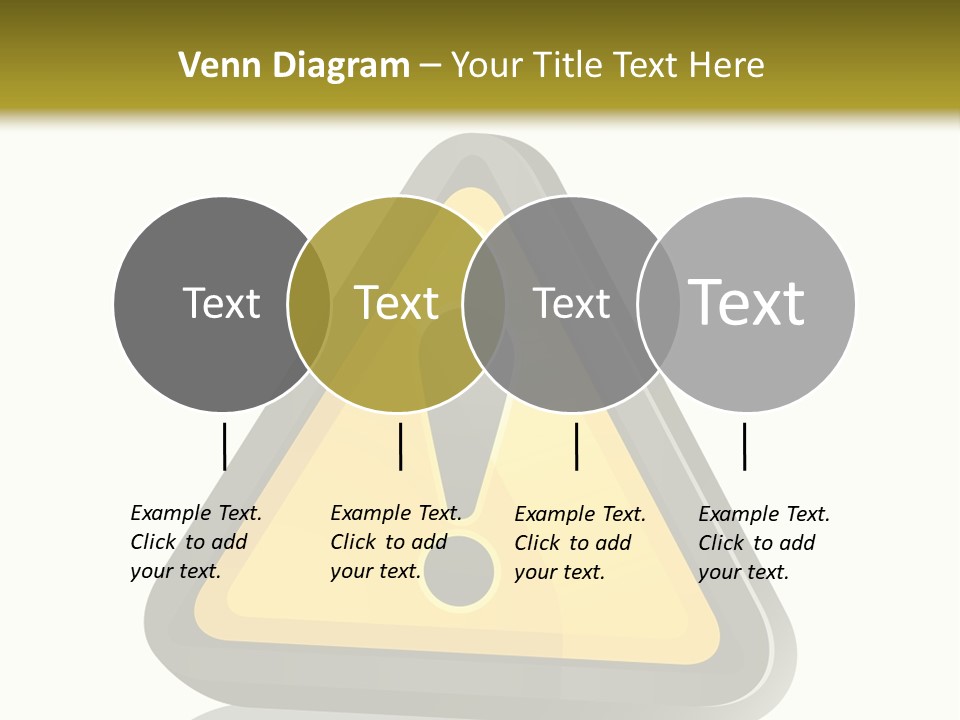 Venn Diagram – Your Title Text Here

Text

Text

Text

Text

Example Text. Click to add your text.

Example Text. Click to add your text.

Example Text. Click to add your text.

Example Text. Click to add your text.